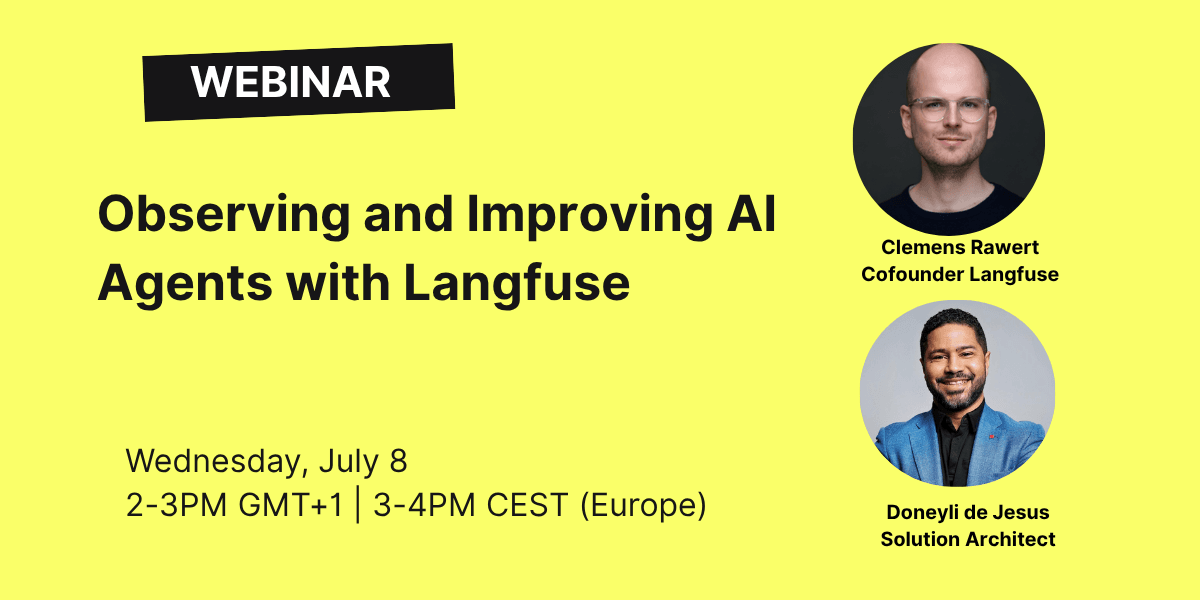 WEBINAR

Observing and Improving AI Agents with Langfuse

Wednesday, July 8
2-3PM GMT+1 | 3-4PM CEST (Europe)

Clemens Rawert
Cofounder Langfuse

Doneyli de Jesus
Solution Architect